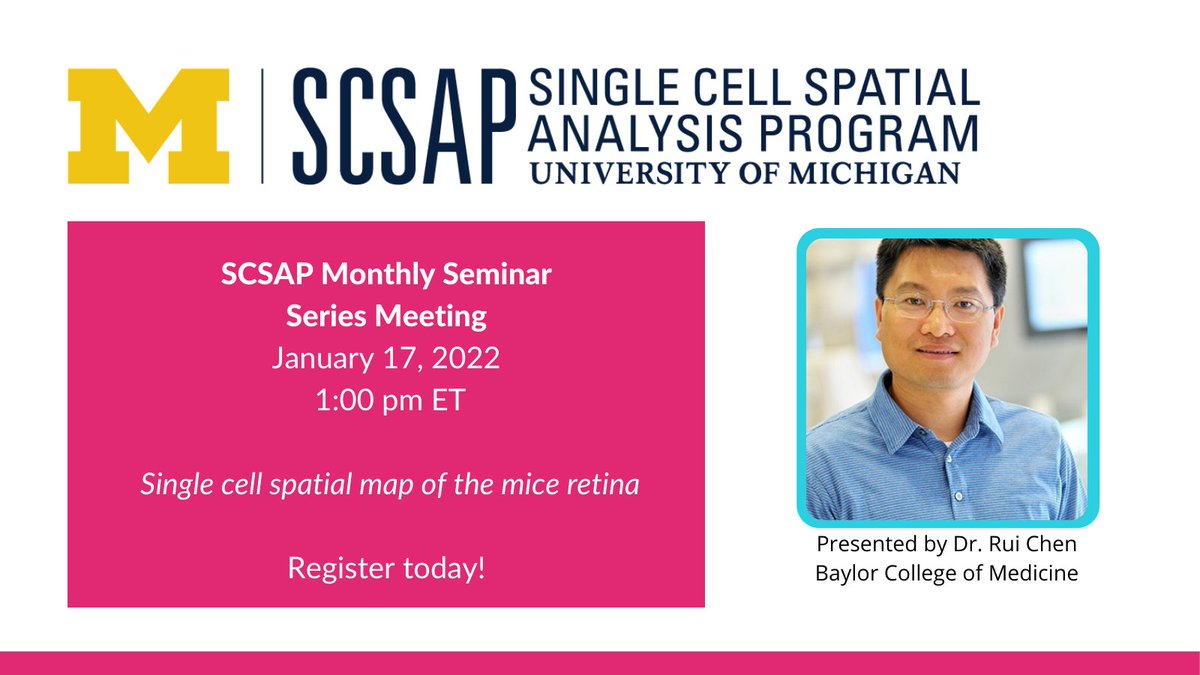 M

SCSAP SINGLE CELL SPATIAL ANALYSIS PROGRAM UNIVERSITY OF MICHIGAN

SCSAP Monthly Seminar Series Meeting
January 17, 2022
1:00 pm ET

Single cell spatial map of the mice retina

Register today!

Presented by Dr. Rui Chen
Baylor College of Medicine